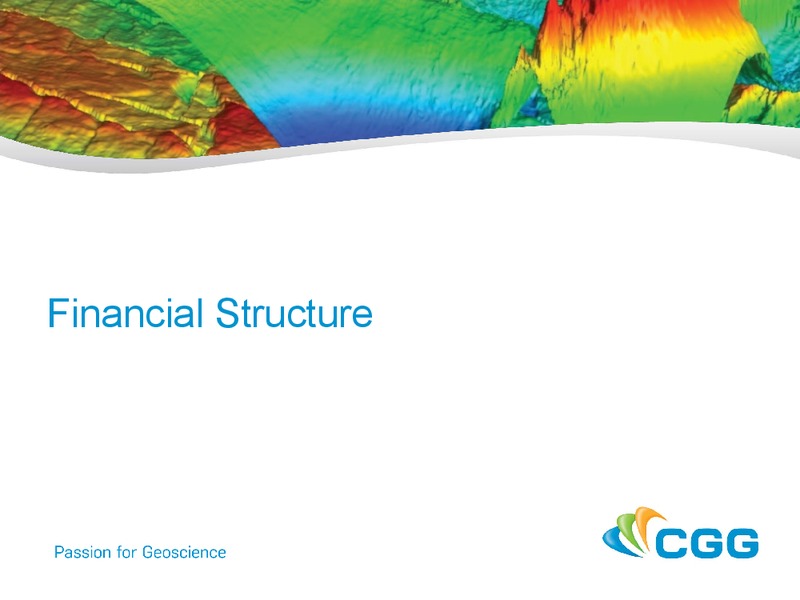 Financial Structure

Passion for Geoscience

CGG